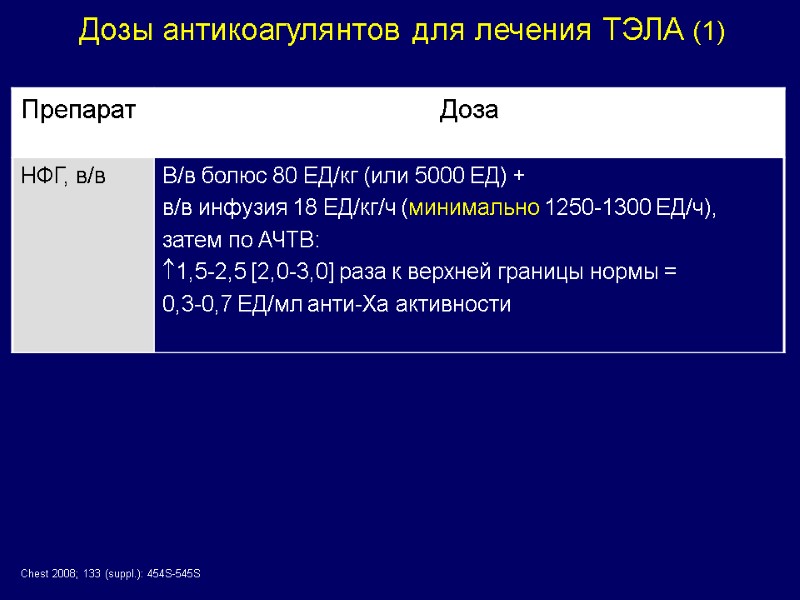 Дозы антикоагулянтов для лечения ТЭЛА (1)

| Препарат | Доза |
|---|---|
| НФГ, в/в | В/в болюс 80 ЕД/кг (или 5000 ЕД) + в/в инфузия 18 ЕД/кг/ч (минимально 1250-1300 ЕД/ч), затем по АЧТВ: ↑1,5-2,5 [2,0-3,0] раза к верхней границы нормы = 0,3-0,7 ЕД/мл анти-Ха активности |

Chest 2008; 133 (suppl.): 454S-545S